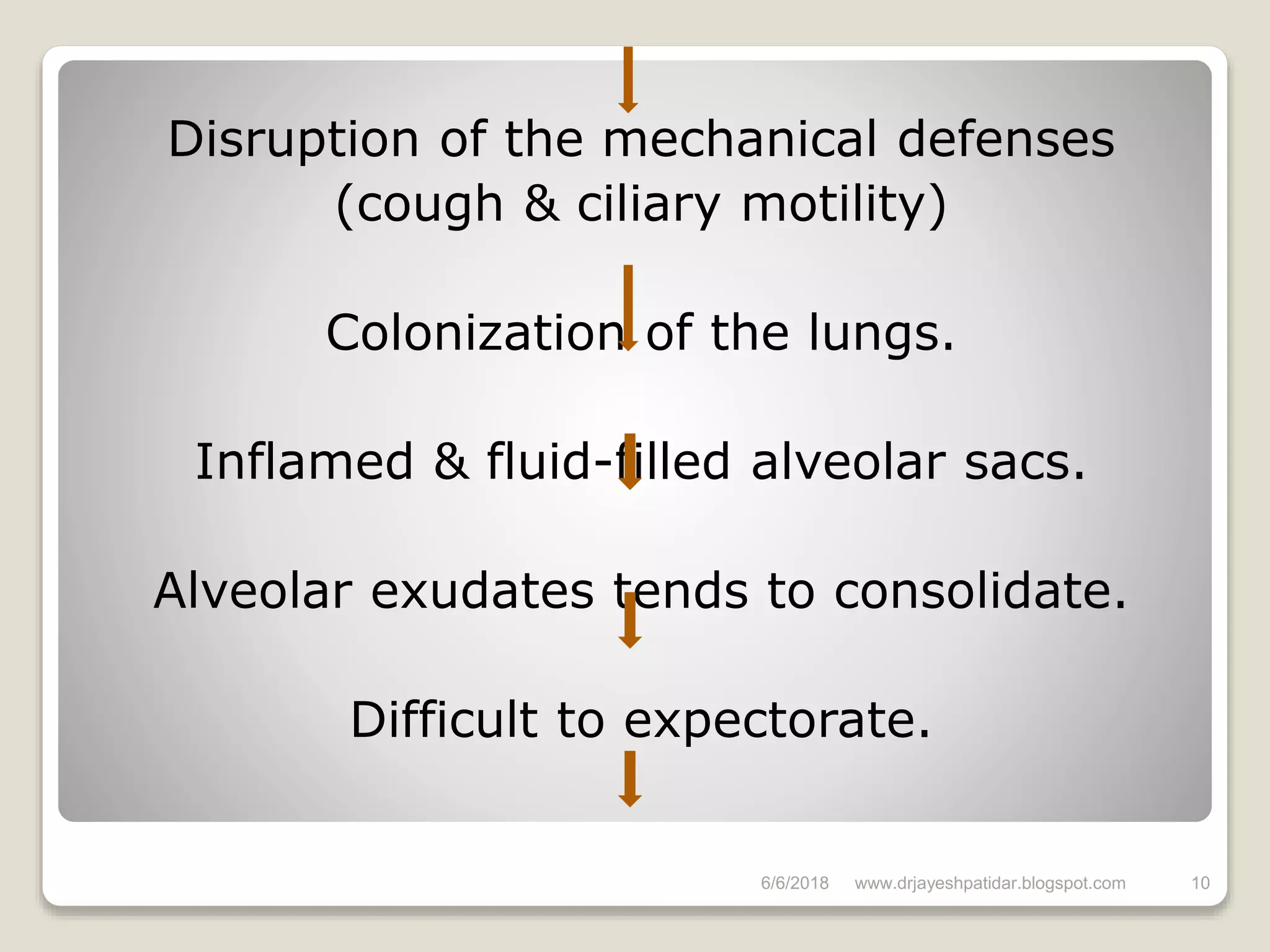 Disruption of the mechanical defenses (cough & ciliary motility)

Colonization of the lungs.

Inflamed & fluid-filled alveolar sacs.

Alveolar exudates tends to consolidate.

Difficult to expectorate.

6/6/2018 www.drjayeshpatidar.blogspot.com 10